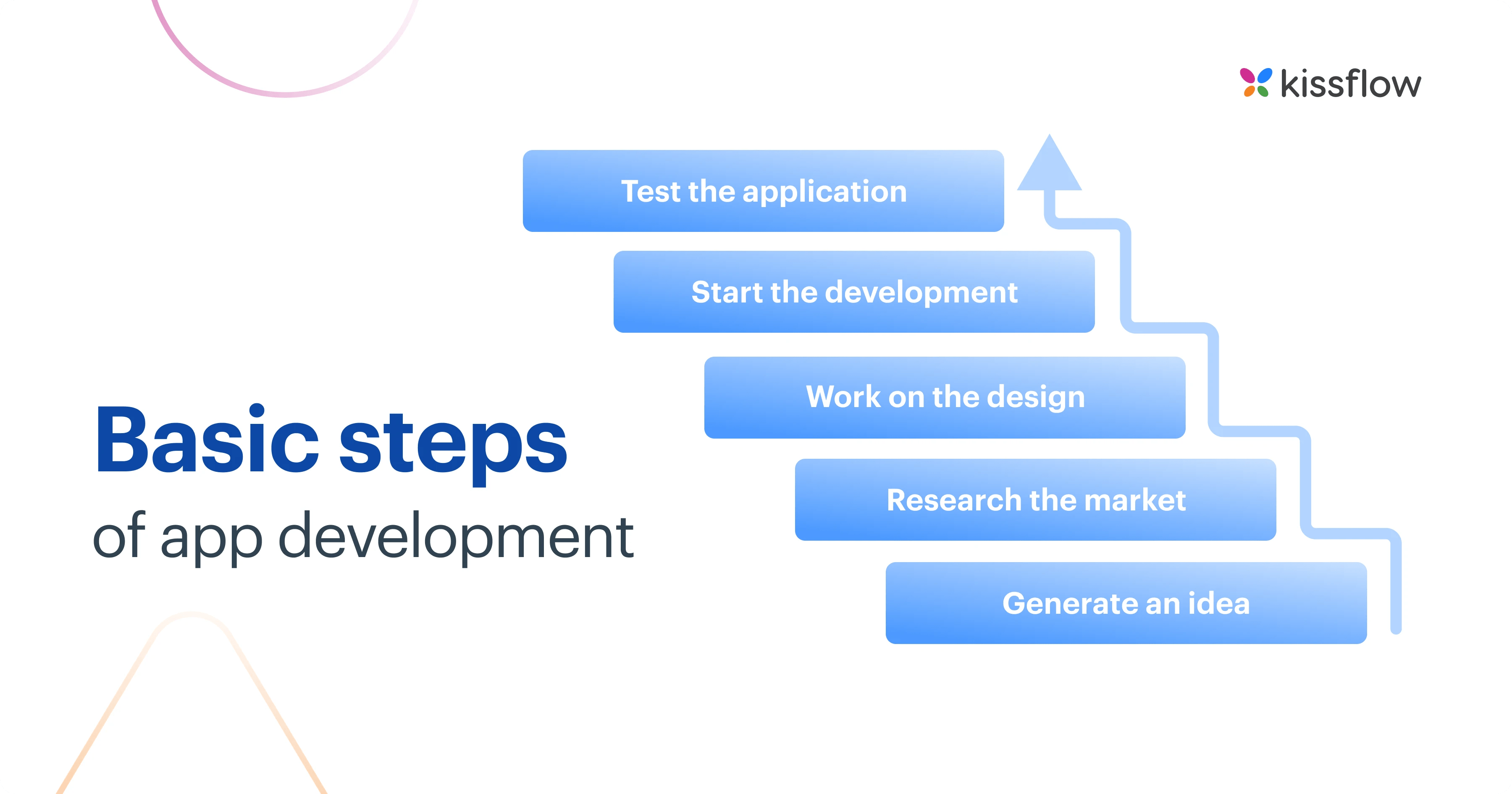 kissflow

Basic steps
of app development

Test the application

Start the development

Work on the design

Research the market

Generate an idea